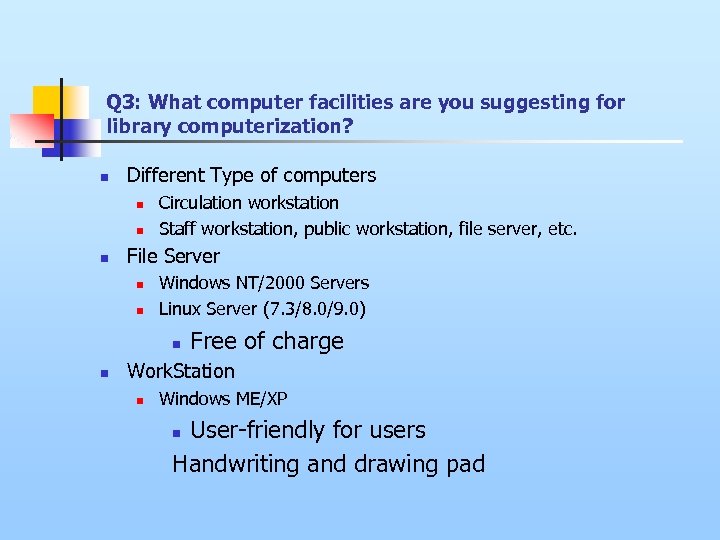 Q3: What computer facilities are you suggesting for library computerization?

- Different Type of computers
  - Circulation workstation
  - Staff workstation, public workstation, file server, etc.
- File Server
  - Windows NT/2000 Servers
  - Linux Server (7.3/8.0/9.0)
    - Free of charge
- WorkStation
  - Windows ME/XP
    - User-friendly for users

Handwriting and drawing pad